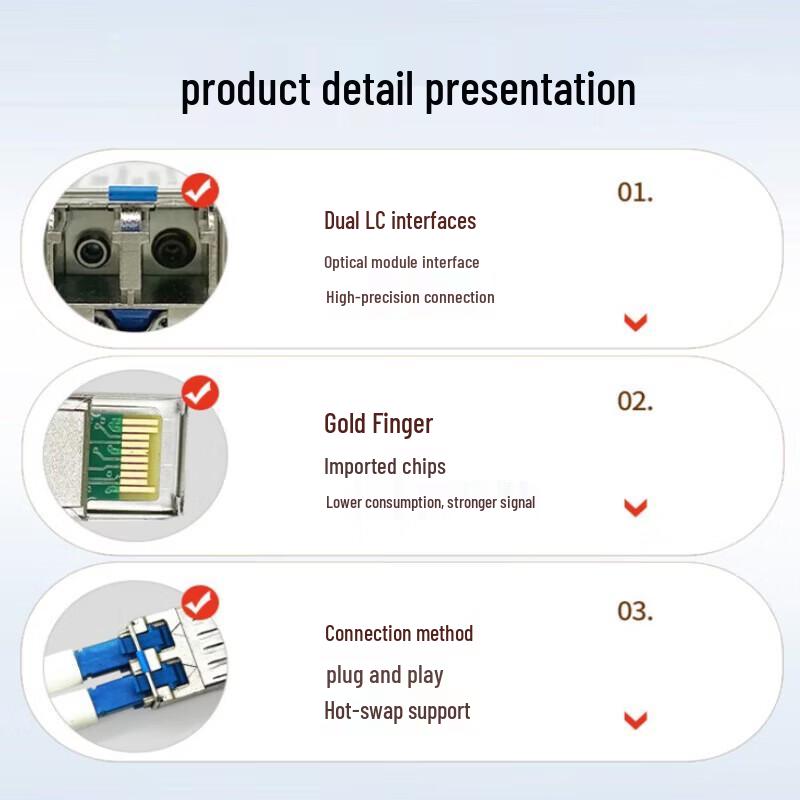 product detail presentation

01.

Dual LC interfaces

Optical module interface

High-precision connection

02.

Gold Finger

Imported chips

Lower consumption, stronger signal

03.

Connection method

plug and play

Hot-swap support